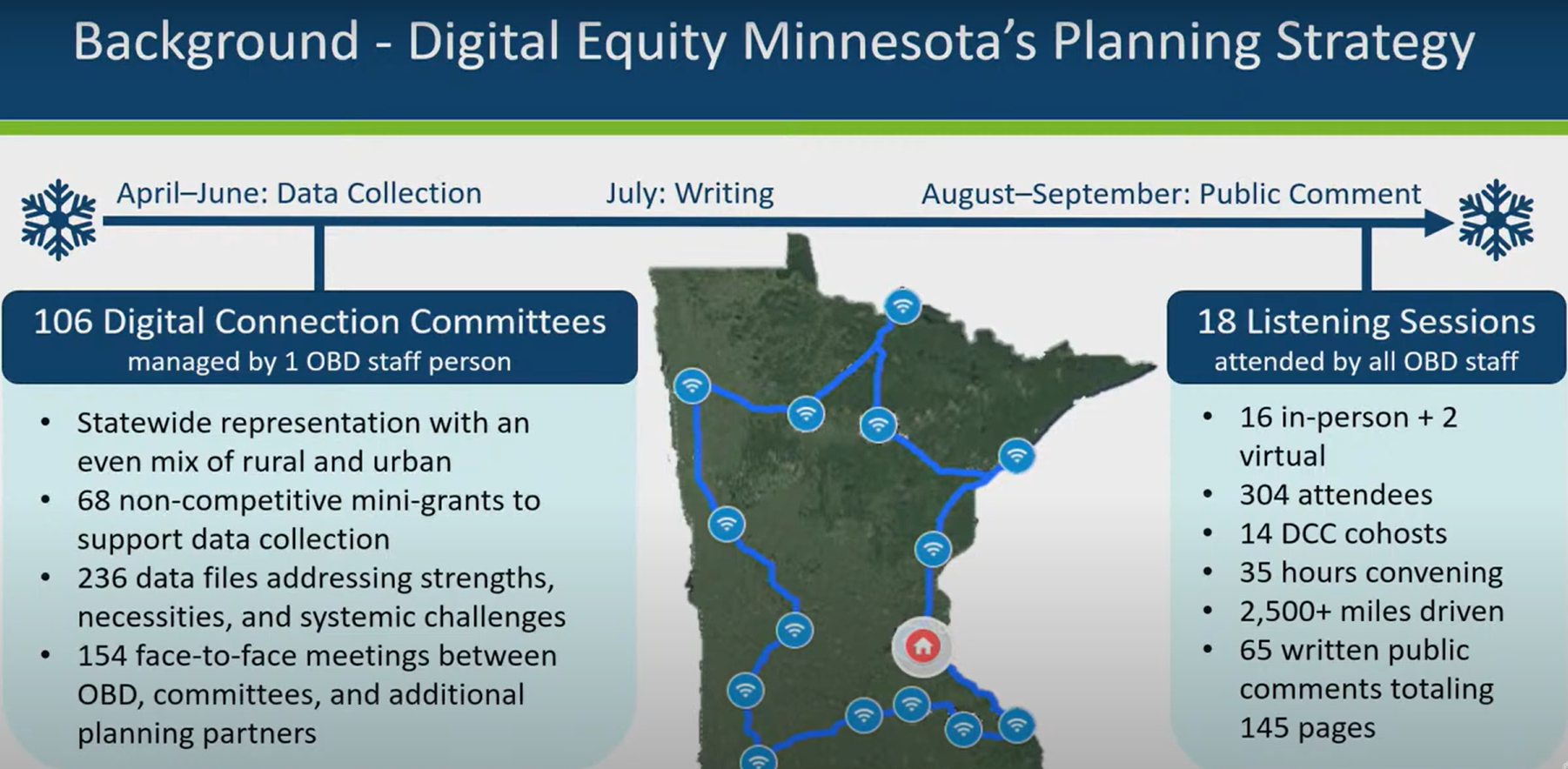 Background - Digital Equity Minnesota's Planning Strategy

April–June: Data Collection

July: Writing

August–September: Public Comment

106 Digital Connection Committees
managed by 1 OBD staff person

• Statewide representation with an even mix of rural and urban
• 68 non-competitive mini-grants to support data collection
• 236 data files addressing strengths, necessities, and systemic challenges
• 154 face-to-face meetings between OBD, committees, and additional planning partners

18 Listening Sessions
attended by all OBD staff

• 16 in-person + 2 virtual
• 304 attendees
• 14 DCC cohosts
• 35 hours convening
• 2,500+ miles driven
• 65 written public comments totaling 145 pages